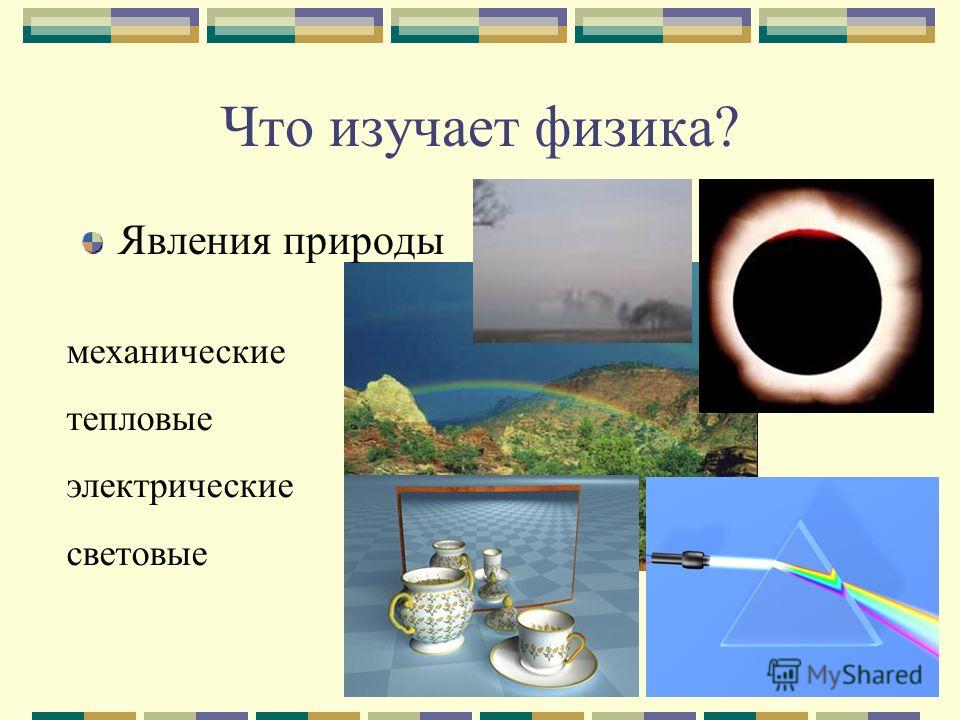 Что изучает физика?

Явления природы

механические

тепловые

электрические

световые

MyShared